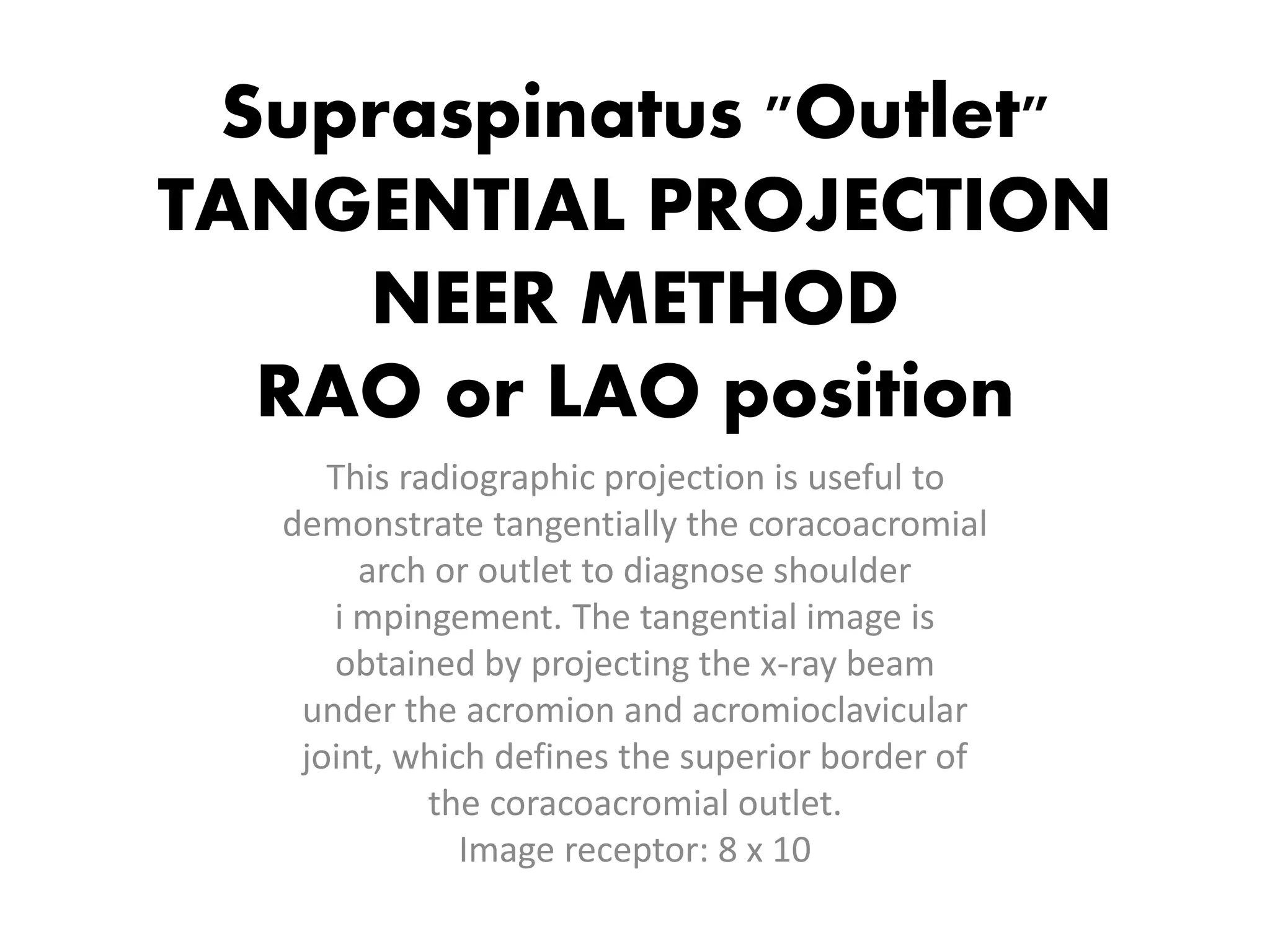 Supraspinatus "Outlet"
TANGENTIAL PROJECTION
NEER METHOD
RAO or LAO position

This radiographic projection is useful to demonstrate tangentially the coracoacromial arch or outlet to diagnose shoulder i mpingement. The tangential image is obtained by projecting the x-ray beam under the acromion and acromioclavicular joint, which defines the superior border of the coracoacromial outlet.
Image receptor: 8 x 10